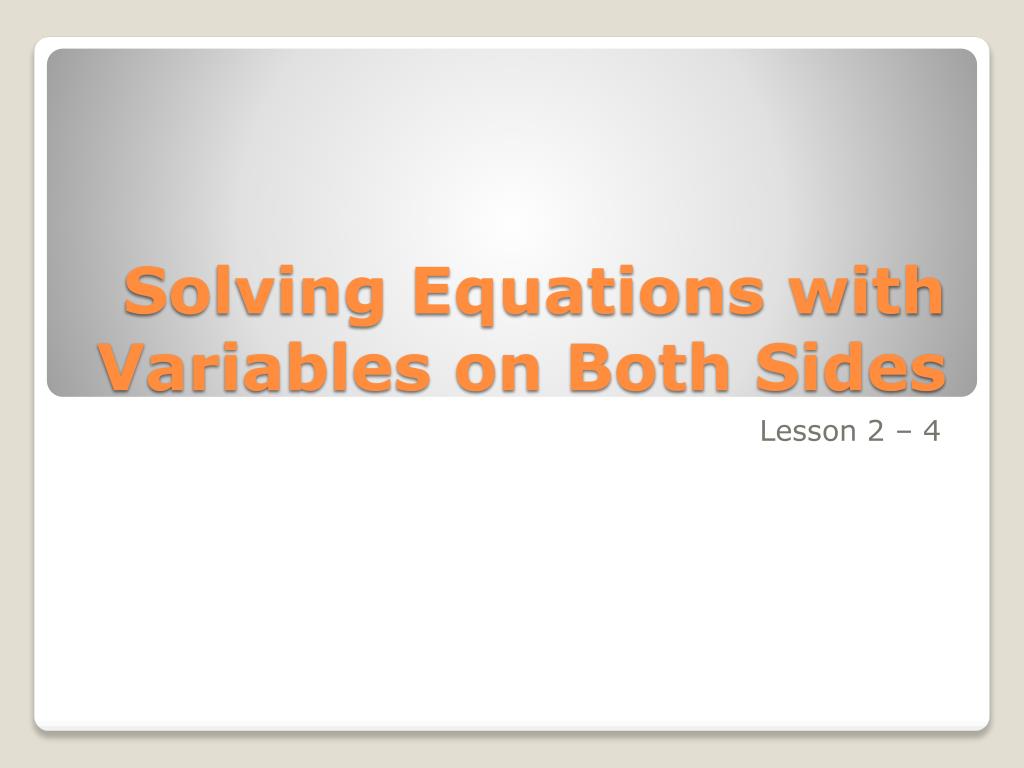 Solving Equations with Variables on Both Sides

Lesson 2 – 4